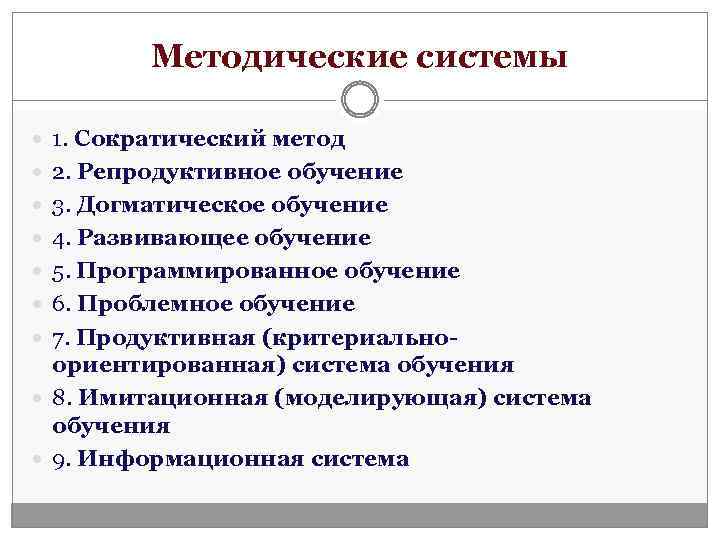 Методические системы

1. Сократический метод
2. Репродуктивное обучение
3. Догматическое обучение
4. Развивающее обучение
5. Программированное обучение
6. Проблемное обучение
7. Продуктивная (критериально-ориентированная) система обучения
8. Имитационная (моделирующая) система обучения
9. Информационная система